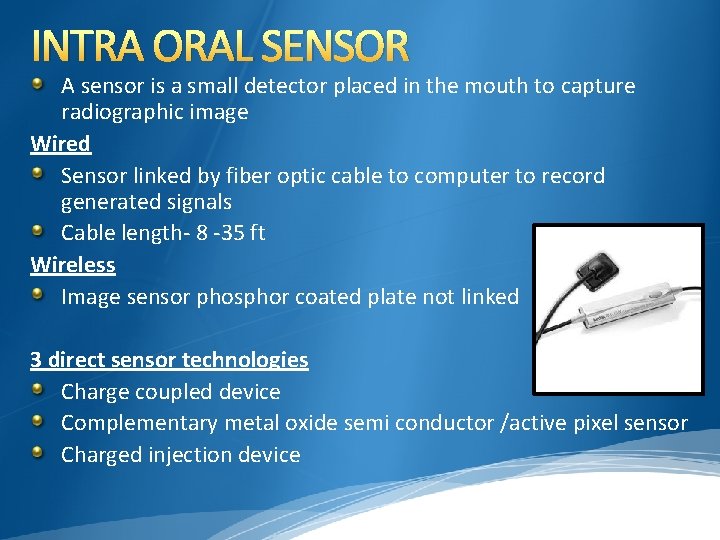 INTRA ORAL SENSOR

A sensor is a small detector placed in the mouth to capture radiographic image

Wired

Sensor linked by fiber optic cable to computer to record generated signals

Cable length- 8 -35 ft

Wireless

Image sensor phosphor coated plate not linked

3 direct sensor technologies

Charge coupled device

Complementary metal oxide semi conductor /active pixel sensor

Charged injection device